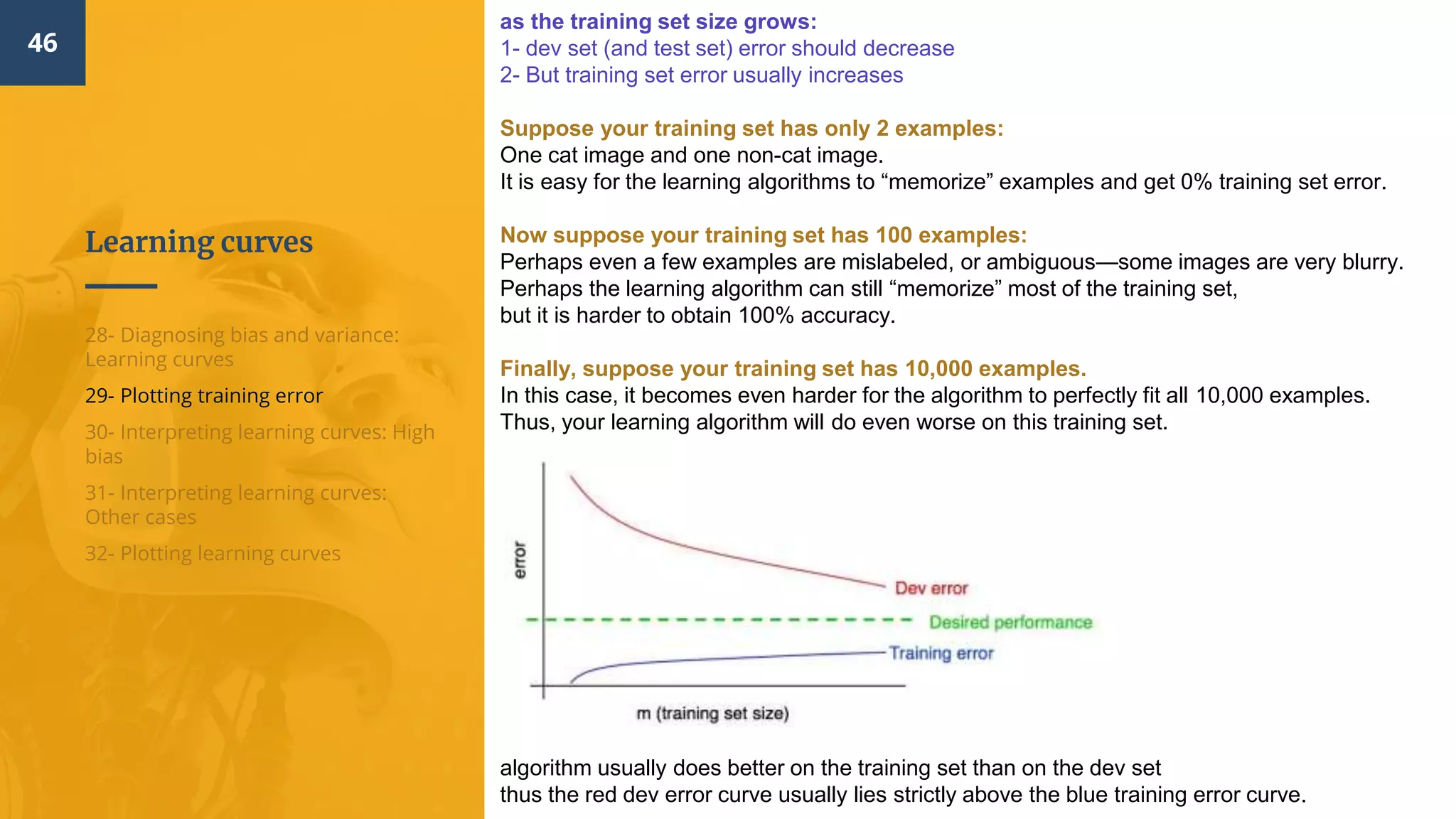 46

Learning curves

28- Diagnosing bias and variance: Learning curves

29- Plotting training error

30- Interpreting learning curves: High bias

31- Interpreting learning curves: Other cases

32- Plotting learning curves

as the training set size grows:
1- dev set (and test set) error should decrease
2- But training set error usually increases

Suppose your training set has only 2 examples:
One cat image and one non-cat image.
It is easy for the learning algorithms to “memorize” examples and get 0% training set error.

Now suppose your training set has 100 examples:
Perhaps even a few examples are mislabeled, or ambiguous—some images are very blurry.
Perhaps the learning algorithm can still “memorize” most of the training set,
but it is harder to obtain 100% accuracy.

Finally, suppose your training set has 10,000 examples.
In this case, it becomes even harder for the algorithm to perfectly fit all 10,000 examples.
Thus, your learning algorithm will do even worse on this training set.

error

Dev error

Desired performance

Training error

m (training set size)

algorithm usually does better on the training set than on the dev set
thus the red dev error curve usually lies strictly above the blue training error curve.